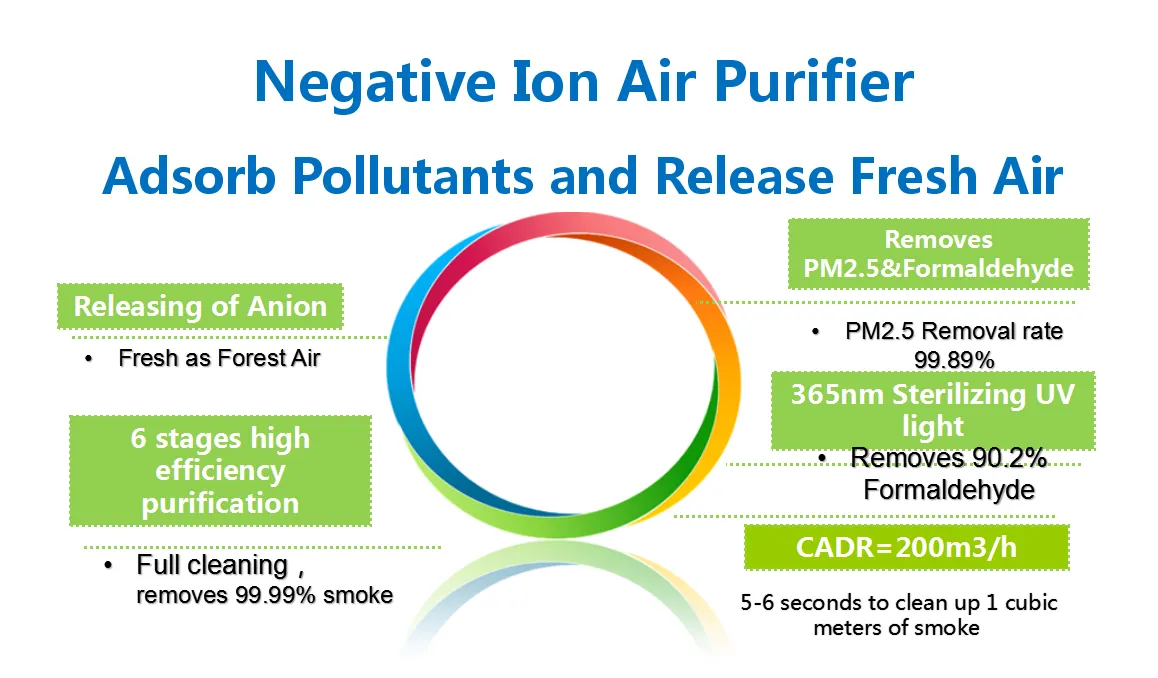 Negative Ion Air Purifier

Adsorb Pollutants and Release Fresh Air

Releasing of Anion

• Fresh as Forest Air

6 stages high efficiency purification

• Full cleaning , removes 99.99% smoke

Removes PM2.5&Formaldehyde

• PM2.5 Removal rate 99.89%

365nm Sterilizing UV light

• Removes 90.2% Formaldehyde

CADR=200m3/h

5-6 seconds to clean up 1 cubic meters of smoke